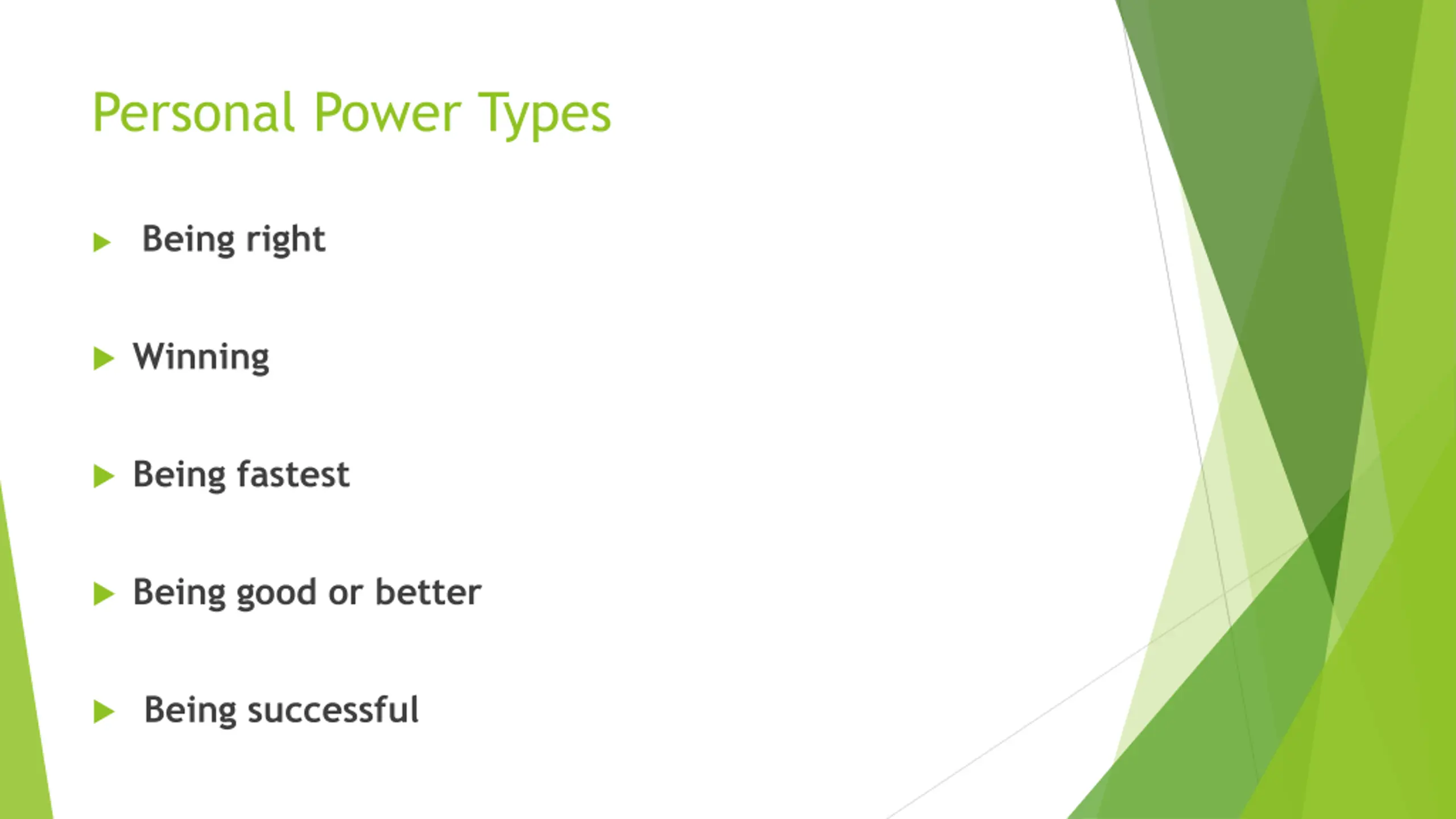 Personal Power Types

▶ Being right

▶ Winning

▶ Being fastest

▶ Being good or better

▶ Being successful